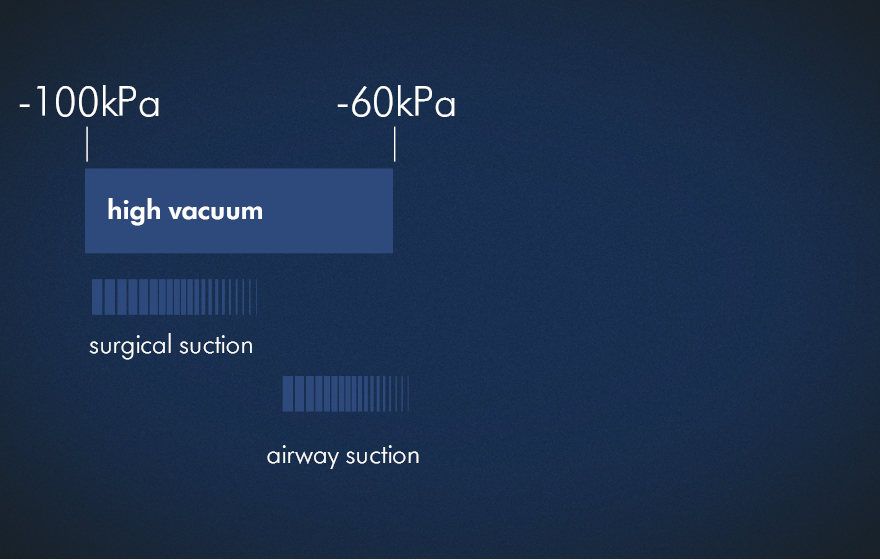 -100kPa

-60kPa

high vacuum

surgical suction

airway suction